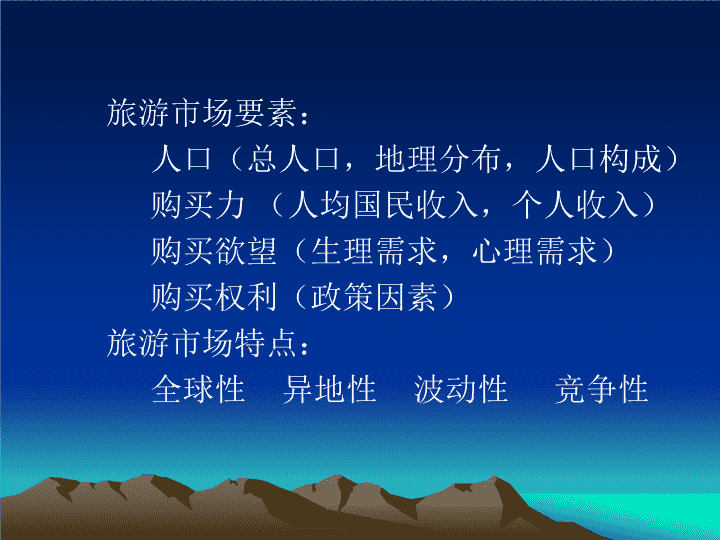 旅游市场要素：

人口（总人口，地理分布，人口构成）

购买力 （人均国民收入，个人收入）

购买欲望（生理需求，心理需求）

购买权利（政策因素）

旅游市场特点：

全球性　异地性　波动性　竞争性